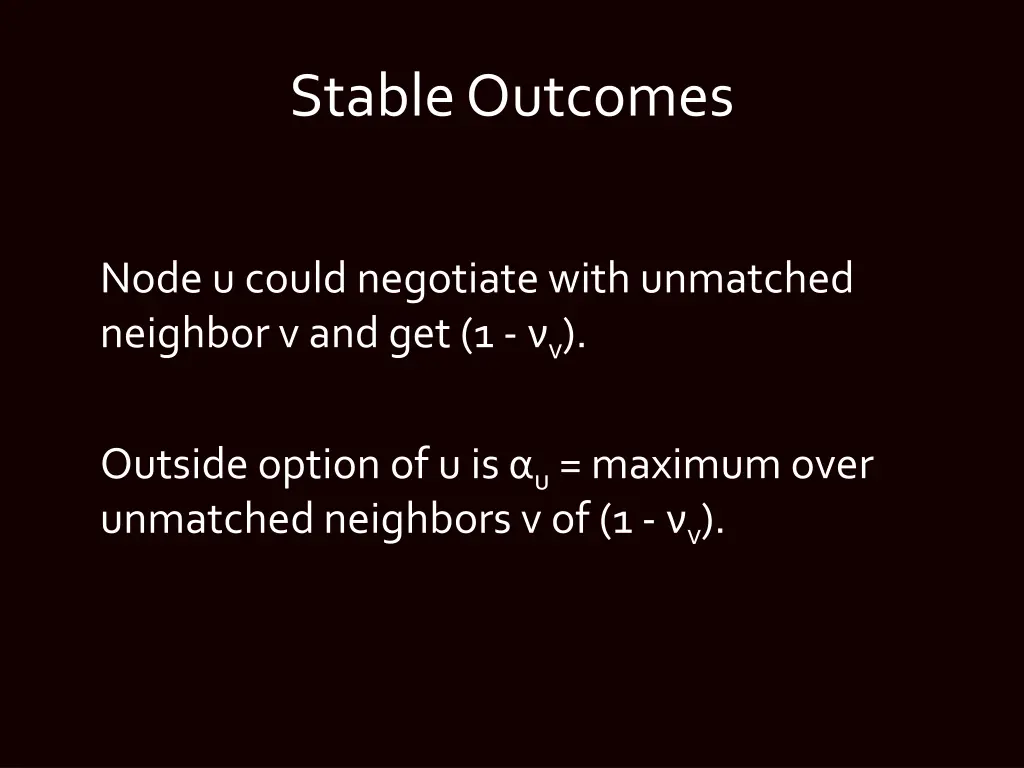 Stable Outcomes

Node u could negotiate with unmatched neighbor v and get $(1 - \nu_v)$.

Outside option of u is $\alpha_u$ = maximum over unmatched neighbors v of $(1 - \nu_v)$.